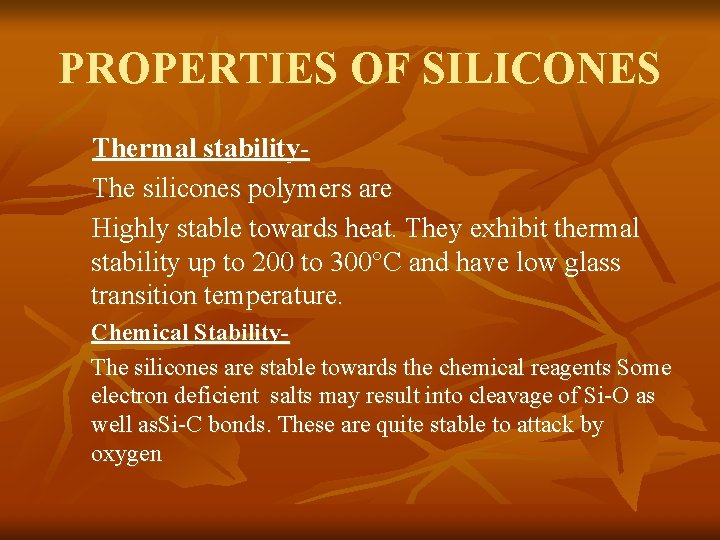 PROPERTIES OF SILICONES

Thermal stability-

The silicones polymers are

Highly stable towards heat. They exhibit thermal stability up to 200 to 300°C and have low glass transition temperature.

Chemical Stability-

The silicones are stable towards the chemical reagents Some electron deficient salts may result into cleavage of Si-O as well asSi-C bonds. These are quite stable to attack by oxygen